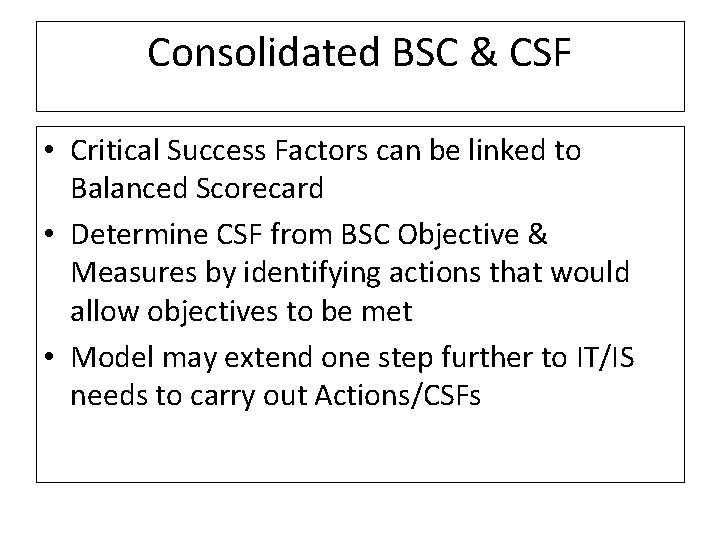 Consolidated BSC & CSF

• Critical Success Factors can be linked to Balanced Scorecard
• Determine CSF from BSC Objective & Measures by identifying actions that would allow objectives to be met
• Model may extend one step further to IT/IS needs to carry out Actions/CSFs